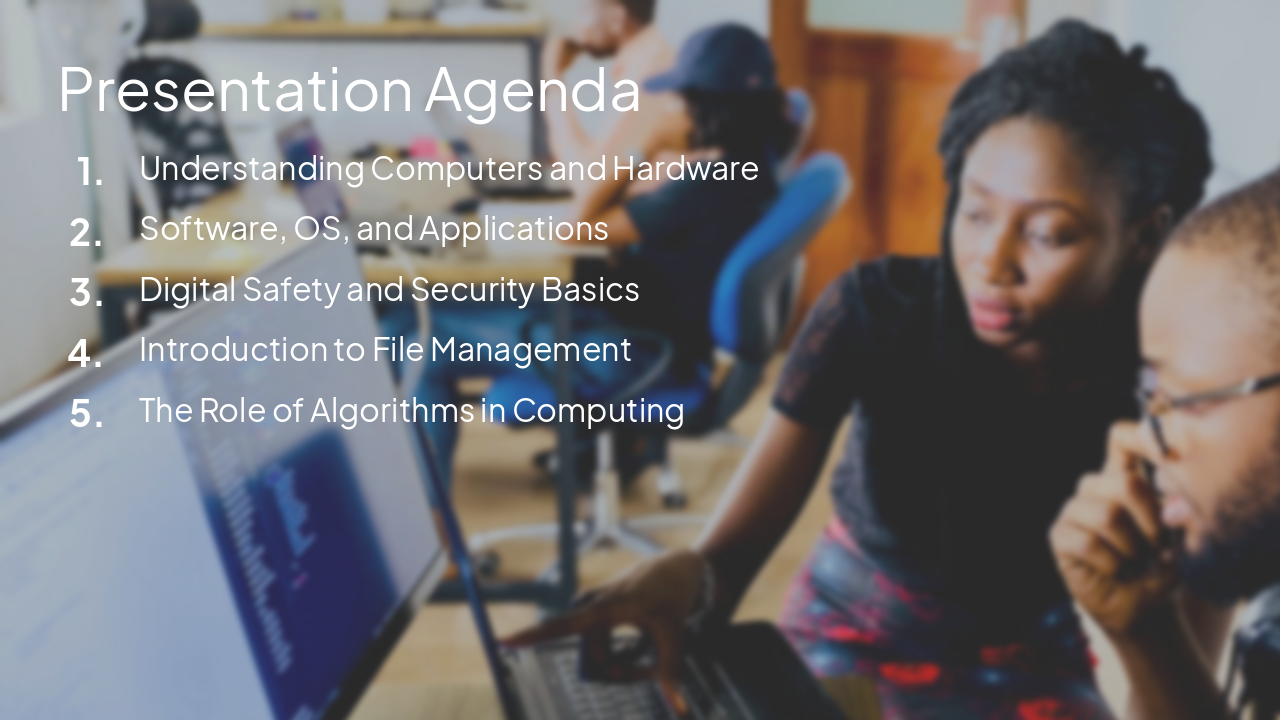 Presentation Agenda

1. Understanding Computers and Hardware
2. Software, OS, and Applications
3. Digital Safety and Security Basics
4. Introduction to File Management
5. The Role of Algorithms in Computing